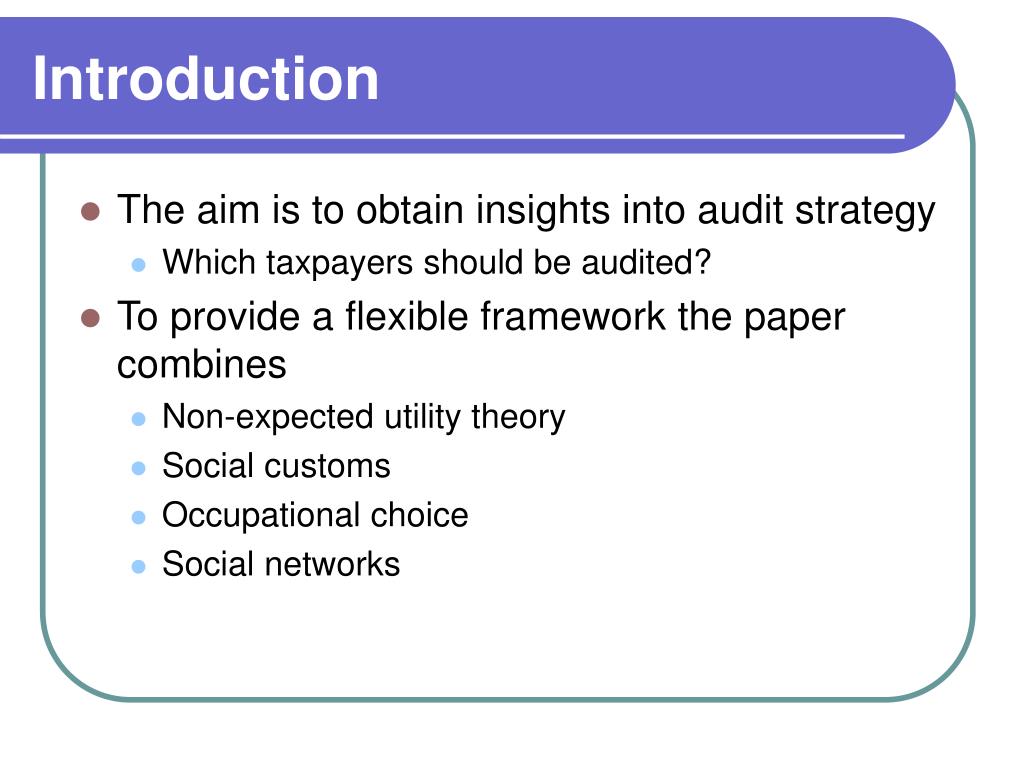 Introduction

- The aim is to obtain insights into audit strategy
  - Which taxpayers should be audited?
- To provide a flexible framework the paper combines
  - Non-expected utility theory
  - Social customs
  - Occupational choice
  - Social networks